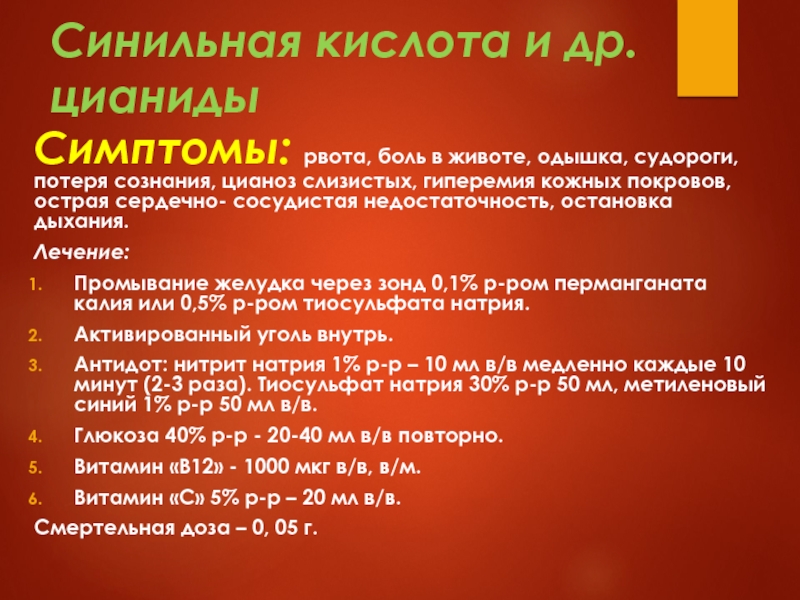 Синильная кислота и др. цианиды

Симптомы: рвота, боль в животе, одышка, судороги, потеря сознания, цианоз слизистых, гиперемия кожных покровов, острая сердечно- сосудистая недостаточность, остановка дыхания.

Лечение:

1. Промывание желудка через зонд 0,1% р-ром перманганата калия или 0,5% р-ром тиосульфата натрия.
2. Активированный уголь внутрь.
3. Антидот: нитрит натрия 1% р-р – 10 мл в/в медленно каждые 10 минут (2-3 раза). Тиосульфат натрия 30% р-р 50 мл, метиленовый синий 1% р-р 50 мл в/в.
4. Глюкоза 40% р-р - 20-40 мл в/в повторно.
5. Витамин «В12» - 1000 мкг в/в, в/м.
6. Витамин «С» 5% р-р – 20 мл в/в.

Смертельная доза – 0, 05 г.